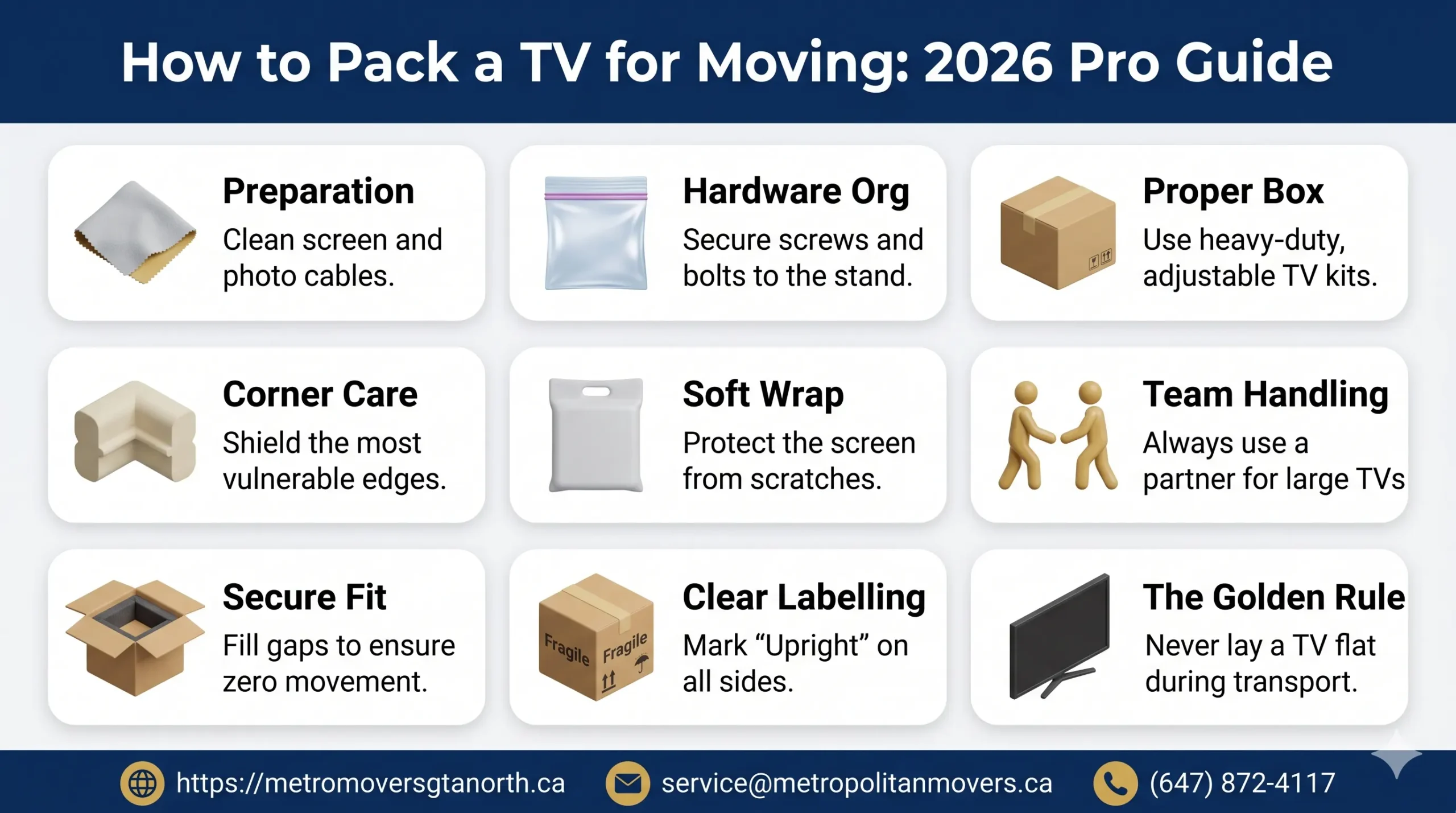 How to Pack a TV for Moving: 2026 Pro Guide

Preparation
Clean screen and photo cables.

Hardware Org
Secure screws and bolts to the stand.

Proper Box
Use heavy-duty, adjustable TV kits.

Corner Care
Shield the most vulnerable edges.

Soft Wrap
Protect the screen from scratches.

Team Handling
Always use a partner for large TVs

Secure Fit
Fill gaps to ensure zero movement.

Fragile Fragile

Clear Labelling
Mark “Upright” on all sides.

The Golden Rule
Never lay a TV flat during transport.

https://metromoversgtanorth.ca service@metropolitanmovers.ca (647) 872-4117